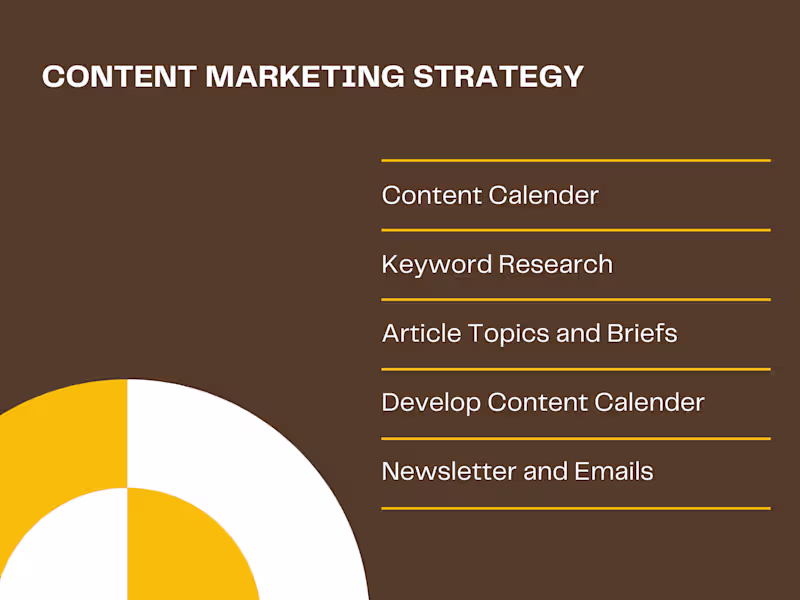 CONTENT MARKETING STRATEGY

Content Calender

Keyword Research

Article Topics and Briefs

Develop Content Calender

Newsletter and Emails